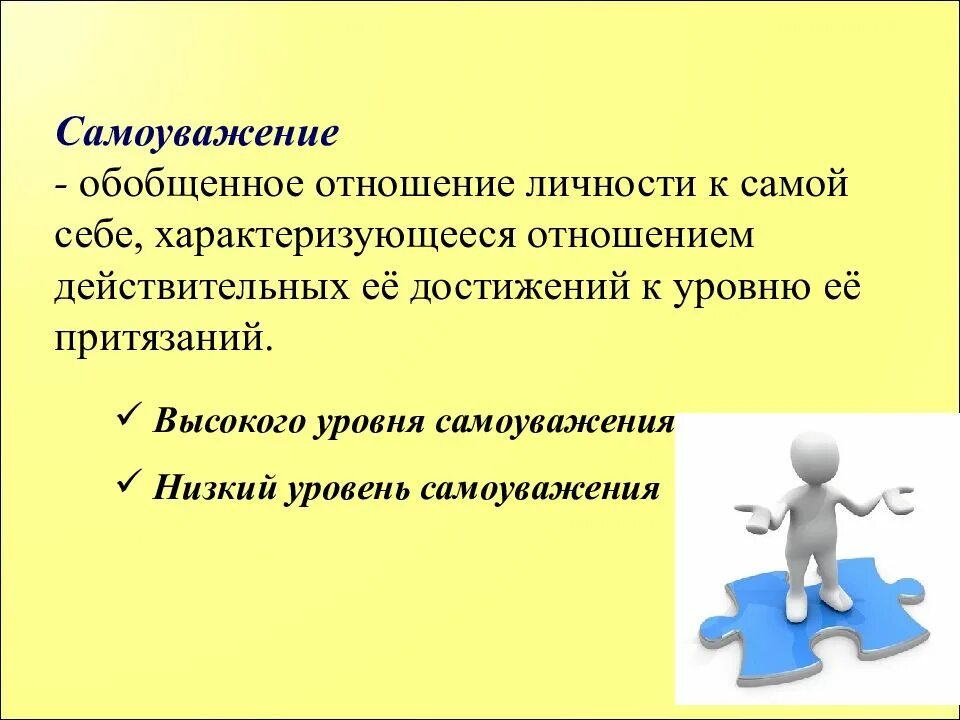 Самоуважение
- обобщенное отношение личности к самой себе, характеризующееся отношением действительных её достижений к уровню её притязаний.

✓ Высокого уровня самоуважения
✓ Низкий уровень самоуважения